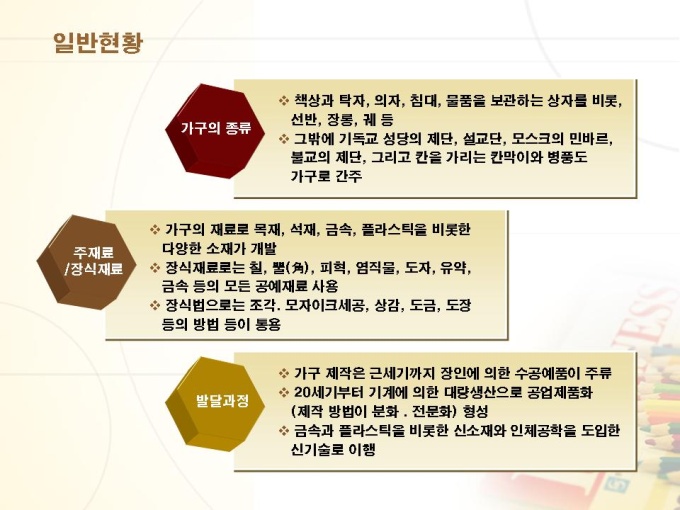 일반현황

가구의 종류

❖ 책상과 탁자, 의자, 침대, 물품을 보관하는 상자를 비롯, 선반, 장롱, 궤 등
❖ 그밖에 기독교 성당의 제단, 설교단, 모스크의 민바르, 불교의 제단, 그리고 칸을 가리는 칸막이와 병풍도 가구로 간주

주재료 /장식재료

❖ 가구의 재료로 목재, 석재, 금속, 플라스틱을 비롯한 다양한 소재가 개발
❖ 장식재료로는 칠, 뿔(角), 피혁, 염직물, 도자, 유약, 금속 등의 모든 공예재료 사용
❖ 장식법으로는 조각. 모자이크세공, 상감, 도금, 도장 등의 방법 등이 통용

발달과정

❖ 가구 제작은 근세기까지 장인에 의한 수공예품이 주류
❖ 20세기부터 기계에 의한 대량생산으로 공업제품화 (제작 방법이 분화 . 전문화) 형성
❖ 금속과 플라스틱을 비롯한 신소재와 인체공학을 도입한 신기술로 이행